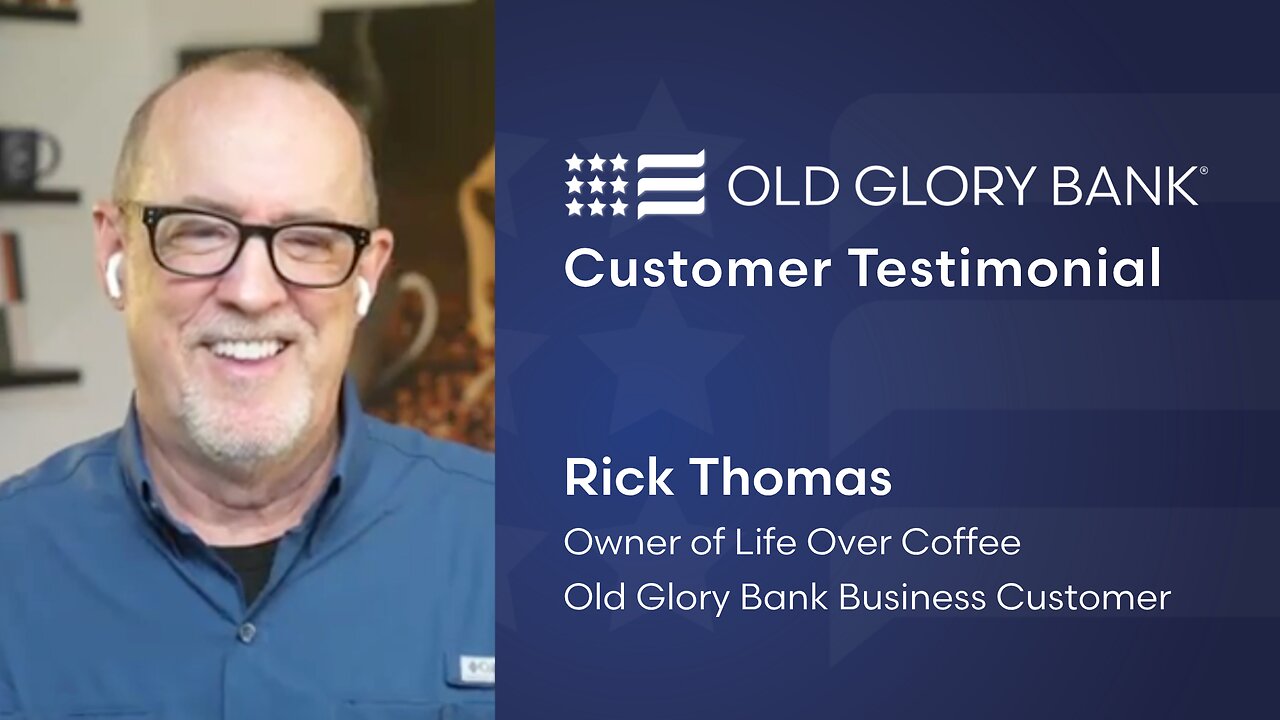 OLD GLORY BANK®
Customer Testimonial

Rick Thomas
Owner of Life Over Coffee
Old Glory Bank Business Customer